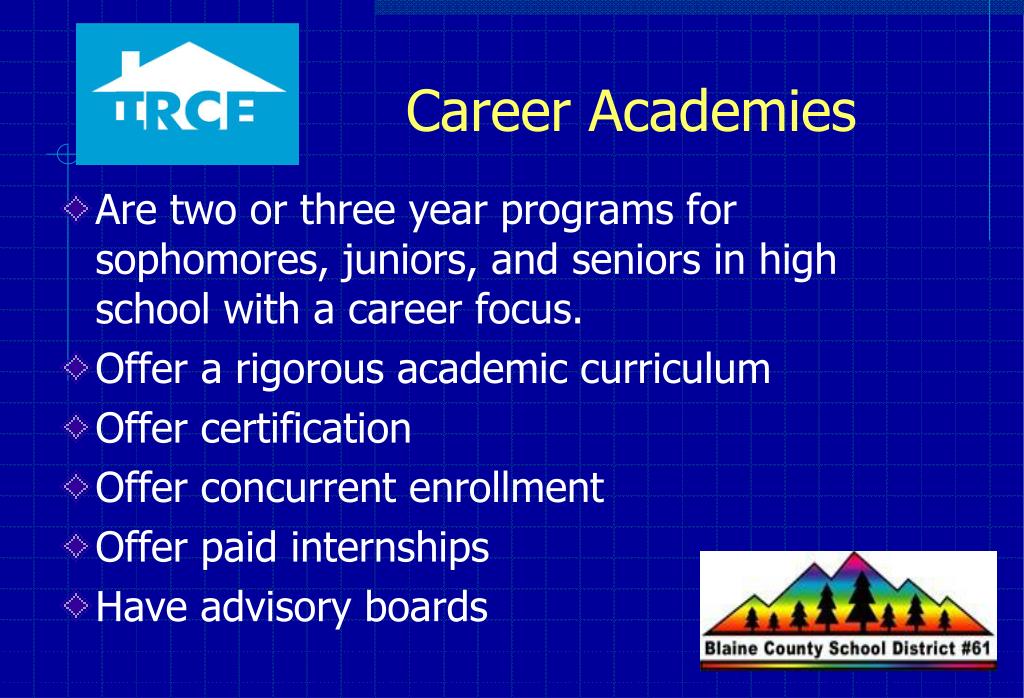 IRCE

Career Academies

Are two or three year programs for sophomores, juniors, and seniors in high school with a career focus.

Offer a rigorous academic curriculum

Offer certification

Offer concurrent enrollment

Offer paid internships

Have advisory boards

Blaine County School District #61